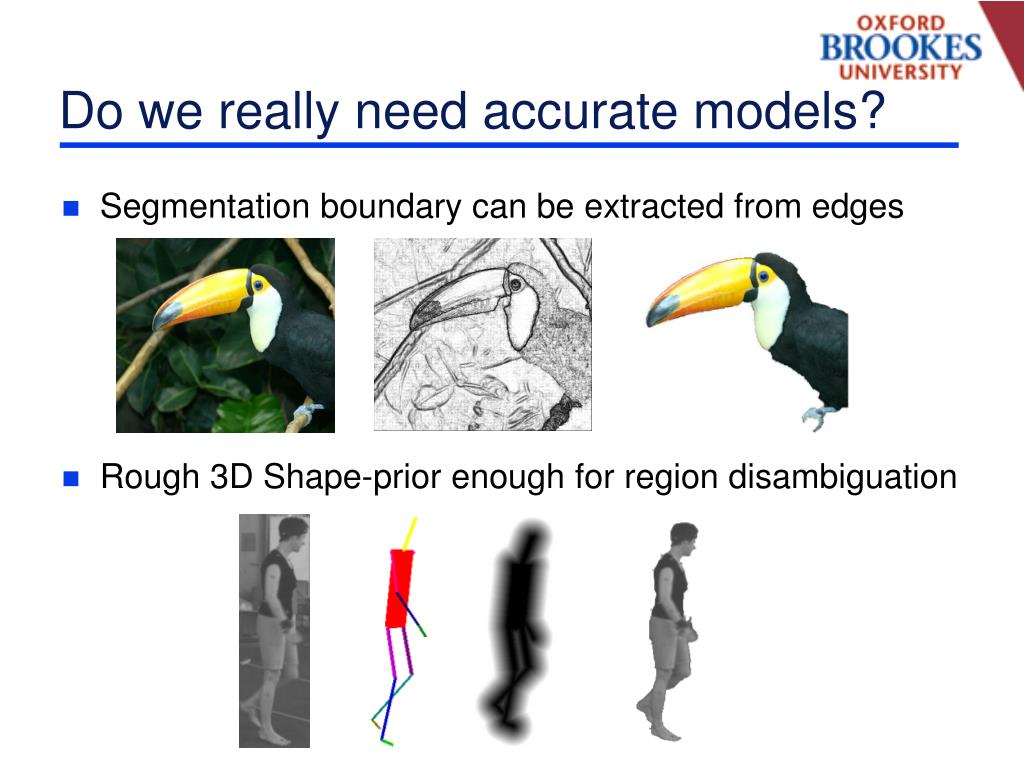 OXFORD
BROOKES
UNIVERSITY

Do we really need accurate models?

Segmentation boundary can be extracted from edges

Rough 3D Shape-prior enough for region disambiguation